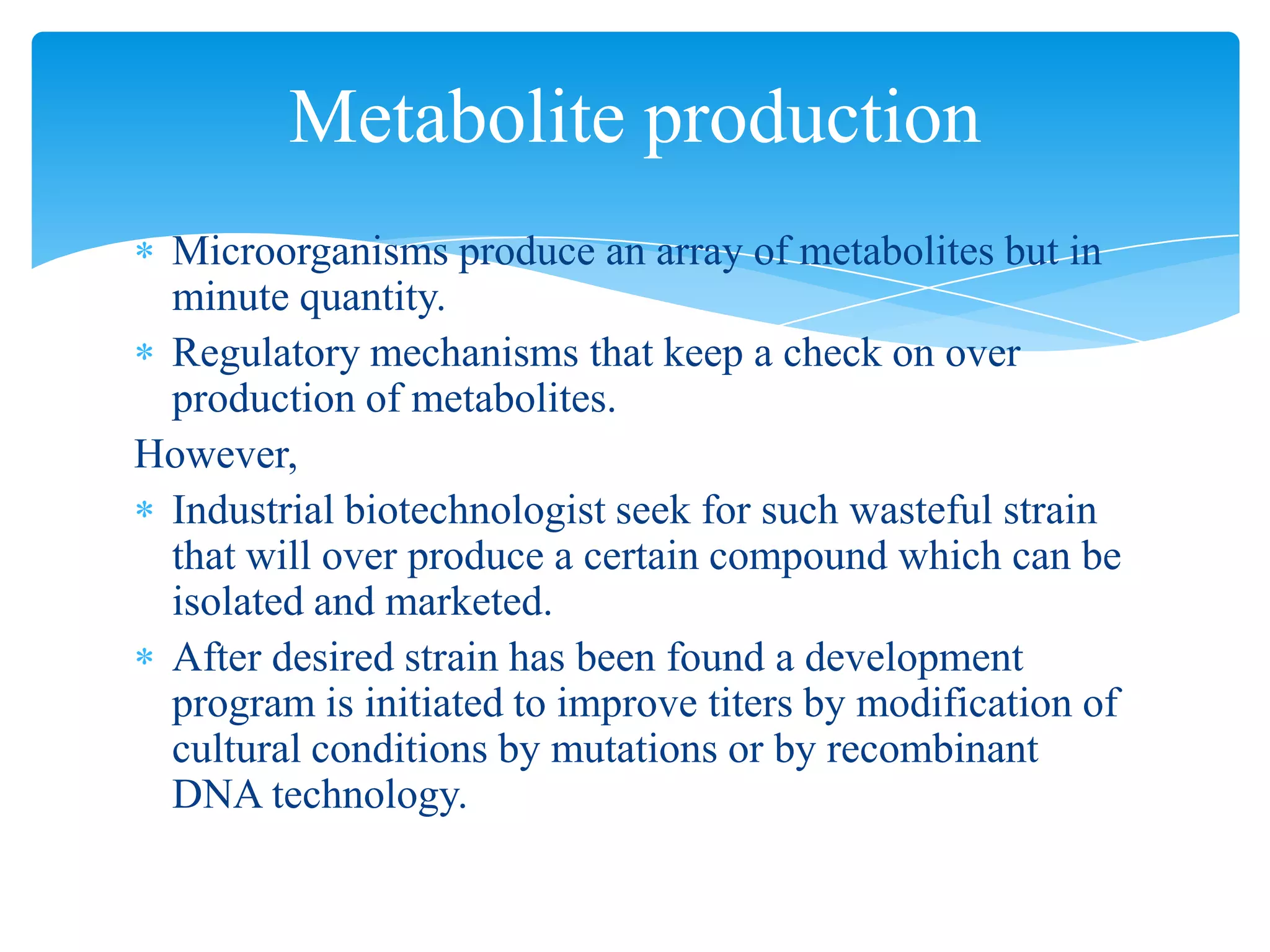 Metabolite production

* Microorganisms produce an array of metabolites but in minute quantity.
* Regulatory mechanisms that keep a check on over production of metabolites.

However,

* Industrial biotechnologist seek for such wasteful strain that will over produce a certain compound which can be isolated and marketed.
* After desired strain has been found a development program is initiated to improve titers by modification of cultural conditions by mutations or by recombinant DNA technology.